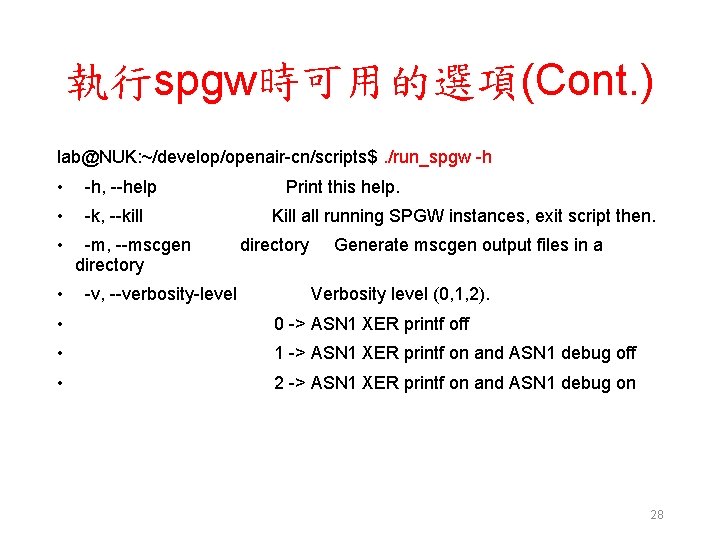 執行spgw時可用的選項(Cont.)

lab@NUK:~/develop/openair-cn/scripts$ ./run_spgw -h

• -h, --help Print this help.
• -k, --kill Kill all running SPGW instances, exit script then.
• -m, --mscgen directory Generate mscgen output files in a directory
• -v, --verbosity-level Verbosity level (0,1,2).
• 0 -> ASN1 XER printf off
• 1 -> ASN1 XER printf on and ASN1 debug off
• 2 -> ASN1 XER printf on and ASN1 debug on

28